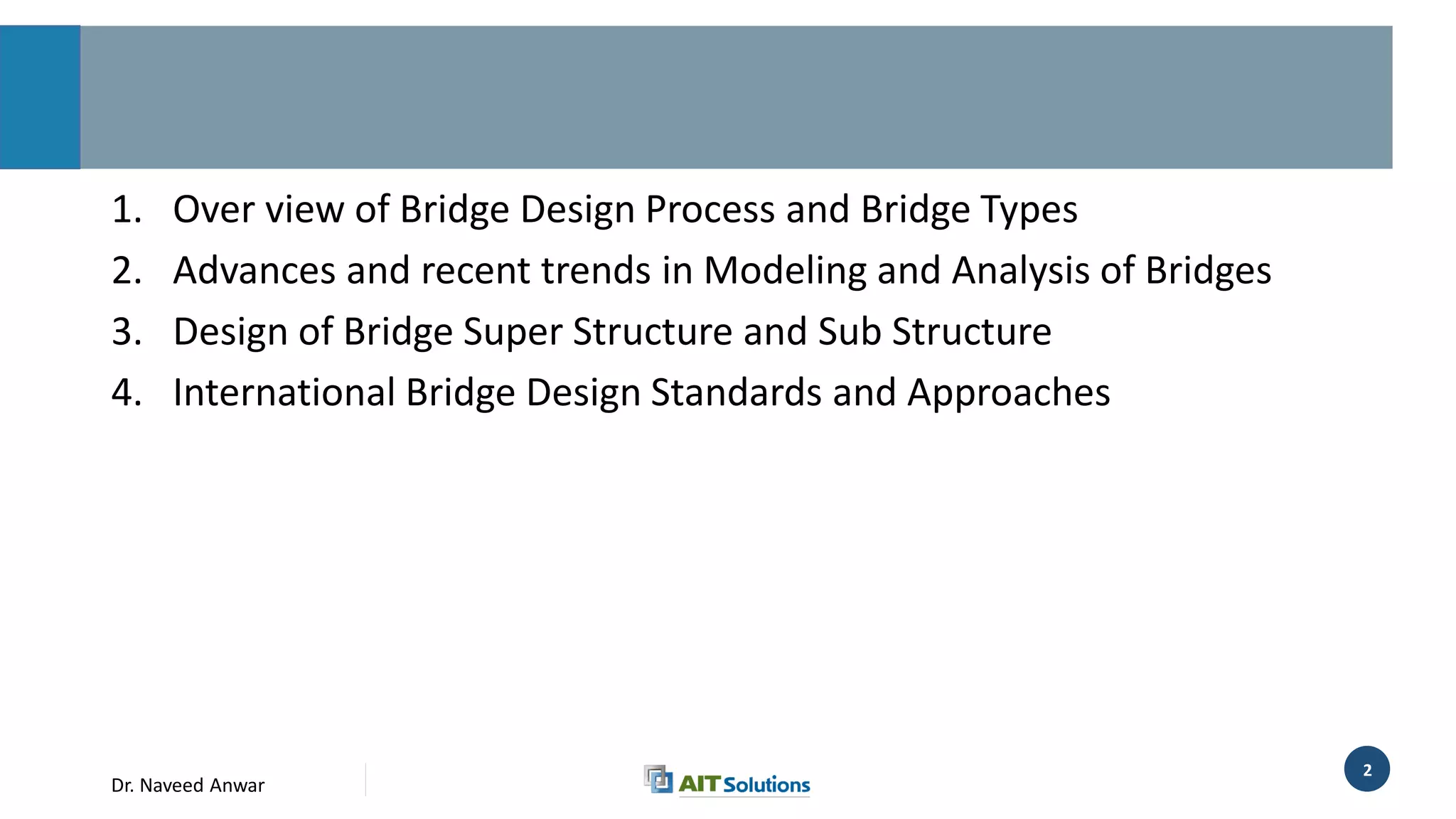 1. Over view of Bridge Design Process and Bridge Types
2. Advances and recent trends in Modeling and Analysis of Bridges
3. Design of Bridge Super Structure and Sub Structure
4. International Bridge Design Standards and Approaches

Dr. Naveed Anwar

AIT Solutions

2